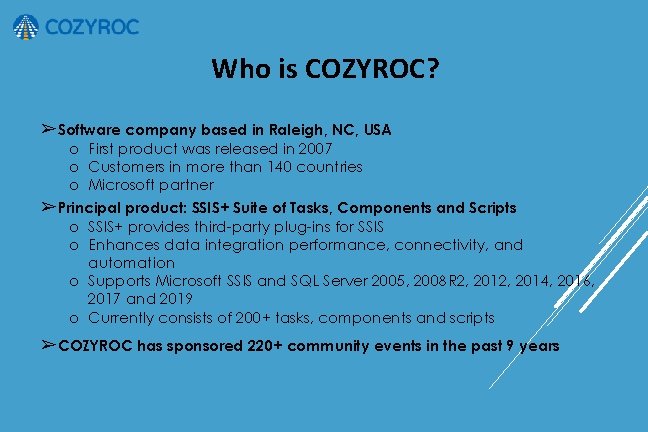 COZYROC

Who is COZYROC?

➢ Software company based in Raleigh, NC, USA
o First product was released in 2007
o Customers in more than 140 countries
o Microsoft partner

➢ Principal product: SSIS+ Suite of Tasks, Components and Scripts
o SSIS+ provides third-party plug-ins for SSIS
o Enhances data integration performance, connectivity, and automation
o Supports Microsoft SSIS and SQL Server 2005, 2008 R2, 2012, 2014, 2016, 2017 and 2019
o Currently consists of 200+ tasks, components and scripts

➢ COZYROC has sponsored 220+ community events in the past 9 years